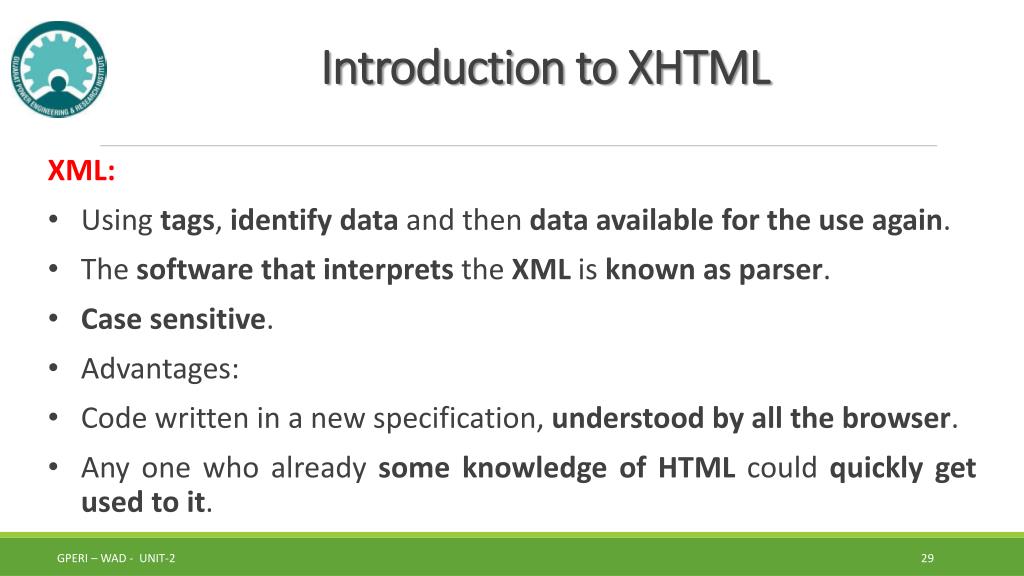 GUJARAT POWER ENGINEERING & RESEARCH INSTITUTE

Introduction to XHTML

XML:

• Using tags, identify data and then data available for the use again.

• The software that interprets the XML is known as parser.

• Case sensitive.

• Advantages:

• Code written in a new specification, understood by all the browser.

• Any one who already some knowledge of HTML could quickly get used to it.

GPERI – WAD - UNIT-2

29